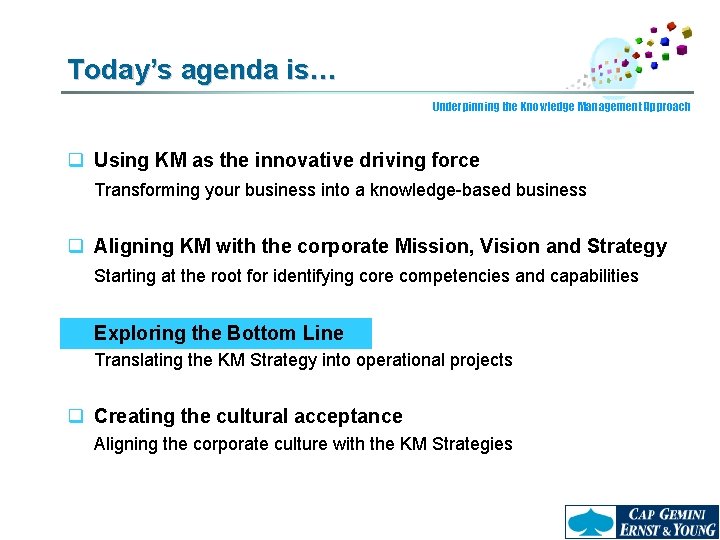 Today's agenda is...

Underpinning the Knowledge Management Approach

❑ Using KM as the innovative driving force

Transforming your business into a knowledge-based business

❑ Aligning KM with the corporate Mission, Vision and Strategy

Starting at the root for identifying core competencies and capabilities

Exploring the Bottom Line

Translating the KM Strategy into operational projects

❑ Creating the cultural acceptance

Aligning the corporate culture with the KM Strategies

CAP GEMINI ERNST & YOUNG